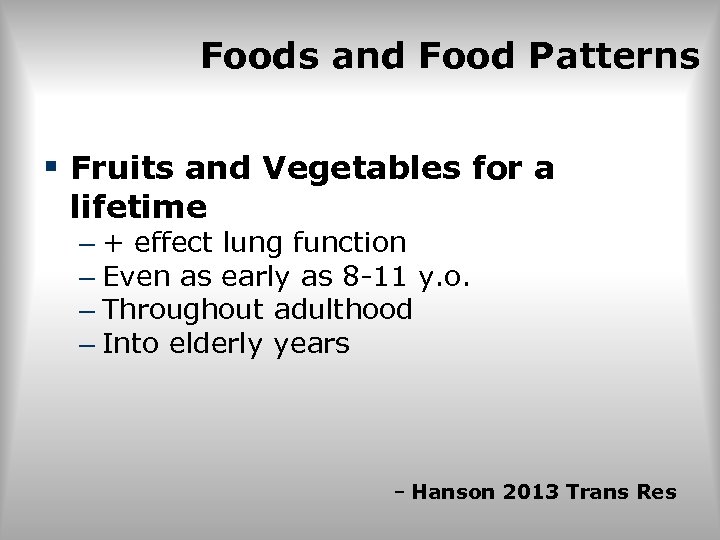 Foods and Food Patterns

▪ Fruits and Vegetables for a lifetime
– + effect lung function
– Even as early as 8-11 y.o.
– Throughout adulthood
– Into elderly years

- Hanson 2013 Trans Res